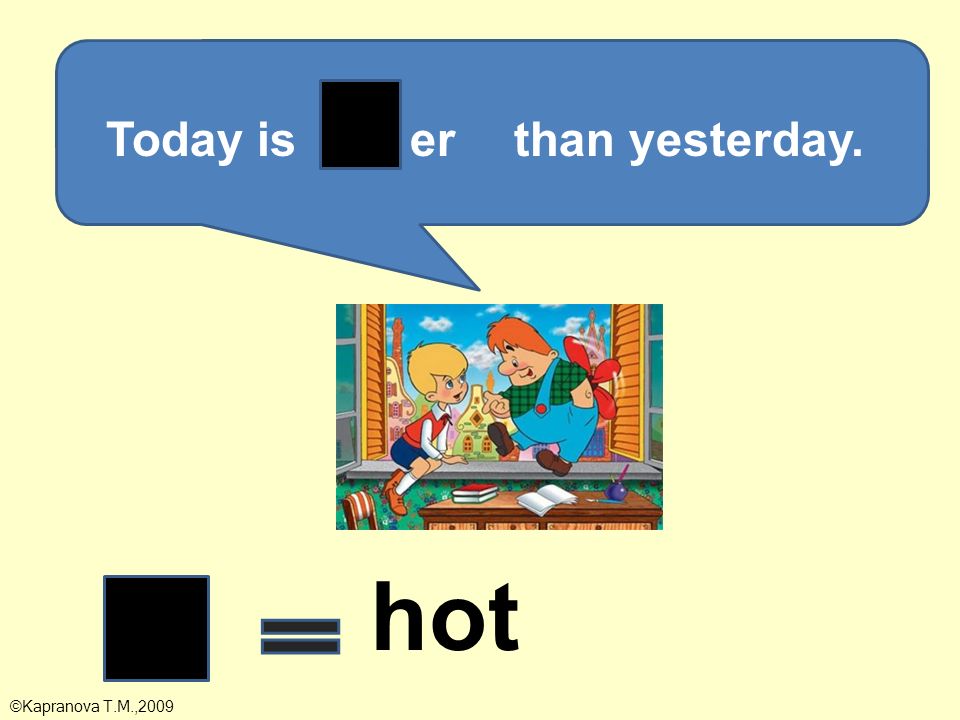 Today is er than yesterday.

= hot

©Kapranova T.M.,2009